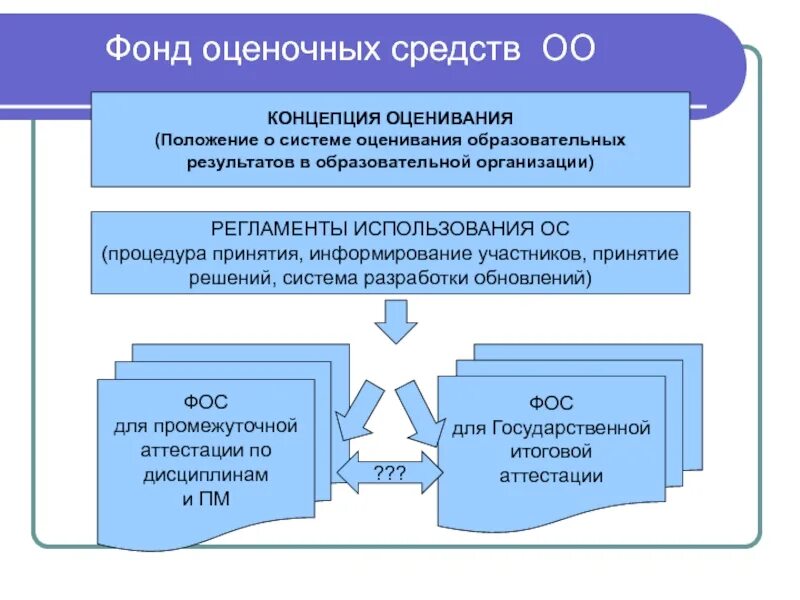 Фонд оценочных средств ОО

КОНЦЕПЦИЯ ОЦЕНИВАНИЯ
(Положение о системе оценивания образовательных результатов в образовательной организации)

РЕГЛАМЕНТЫ ИСПОЛЬЗОВАНИЯ ОС
(процедура принятия, информирование участников, принятие решений, система разработки обновлений)

ФОС
для промежуточной аттестации по дисциплинам и ПМ

???

ФОС
для Государственной итоговой аттестации